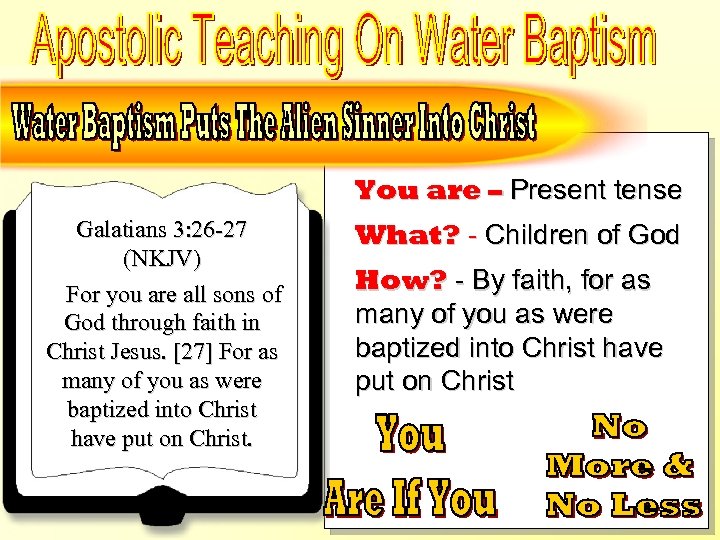 Apostolic Teaching On Water Baptism

Water Baptism Puts The Alien Sinner Into Christ

Galatians 3:26-27 (NKJV)

For you are all sons of God through faith in Christ Jesus. [27] For as many of you as were baptized into Christ have put on Christ.

You are – Present tense

What? - Children of God

How? - By faith, for as many of you as were baptized into Christ have put on Christ

You Are If You

No More & No Less